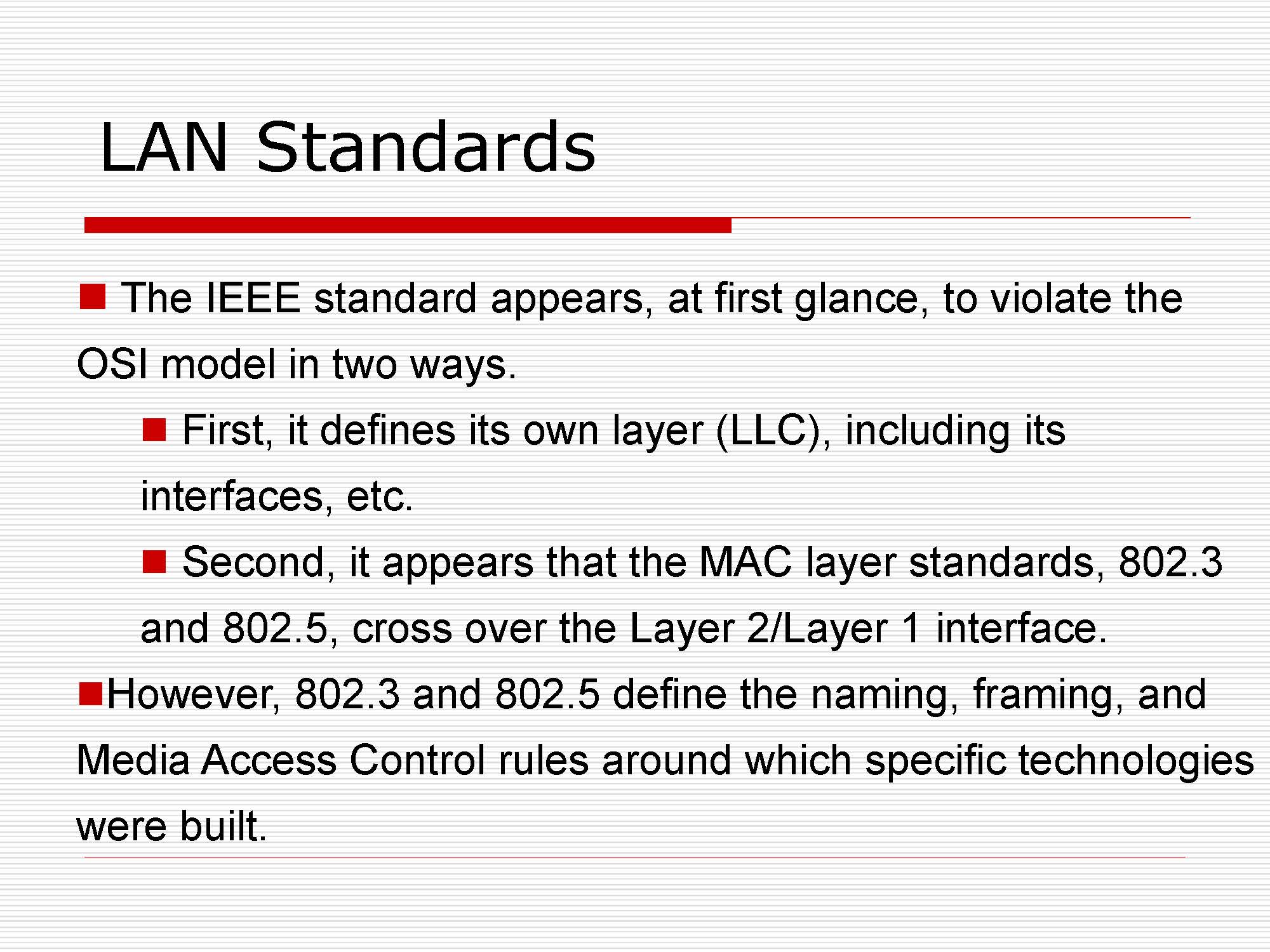 LAN Standards

The IEEE standard appears, at first glance, to violate the OSI model in two ways.

First, it defines its own layer (LLC), including its interfaces, etc.

Second, it appears that the MAC layer standards, 802.3 and 802.5, cross over the Layer 2/Layer 1 interface.

However, 802.3 and 802.5 define the naming, framing, and Media Access Control rules around which specific technologies were built.